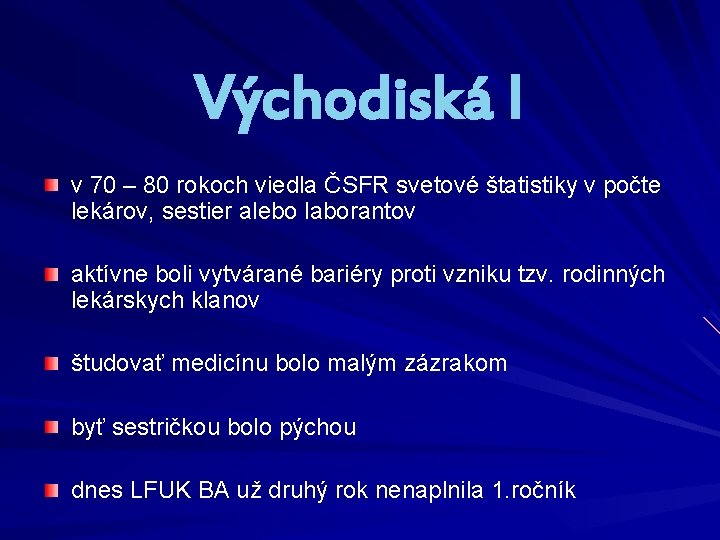 Východiská I

v 70 – 80 rokoch viedla ČSFR svetové štatistiky v počte lekárov, sestier alebo laborantov

aktívne boli vytvárané bariéry proti vzniku tzv. rodinných lekárskych klanov

študovať medicínu bolo malým zázrakom

byť sestričkou bolo pýchou

dnes LFUK BA už druhý rok nenaplnila 1.ročník